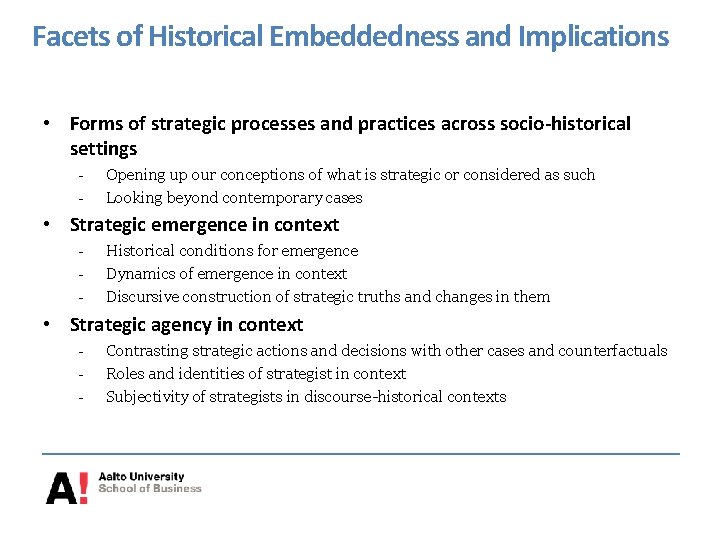 Facets of Historical Embeddedness and Implications

• Forms of strategic processes and practices across socio-historical settings

- Opening up our conceptions of what is strategic or considered as such
- Looking beyond contemporary cases

• Strategic emergence in context

- Historical conditions for emergence
- Dynamics of emergence in context
- Discursive construction of strategic truths and changes in them

• Strategic agency in context

- Contrasting strategic actions and decisions with other cases and counterfactuals
- Roles and identities of strategist in context
- Subjectivity of strategists in discourse-historical contexts

A! Aalto University
School of Business